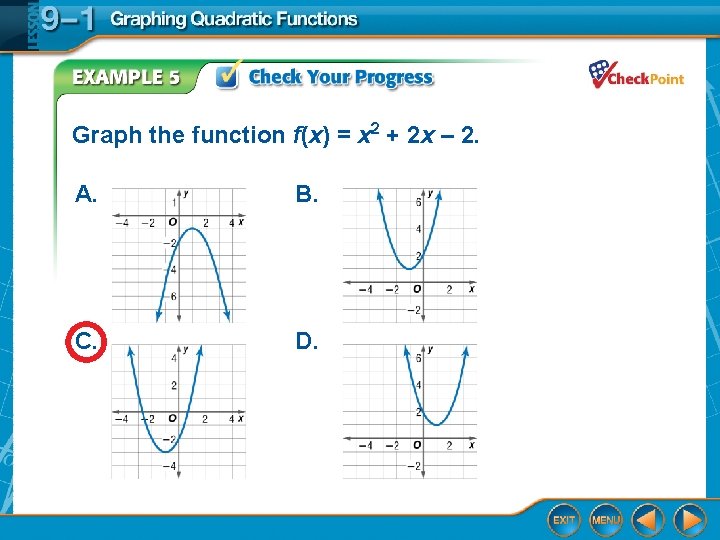 LESSON 9–1 Graphing Quadratic Functions

EXAMPLE 5 Check Your Progress

CheckPoint

Graph the function $f(x) = x^2 + 2x - 2$.

A.
y
1
−4 −2 O 2 4 x
−2
−4
−6

B.
y
6
4
2
−4 −2 O 2 x
−2

C.
y
4
2
−4 −2 O 2 4 x
−2
−4

D.
y
6
4
2
−4 −2 O 2 x
−2

EXIT MENU